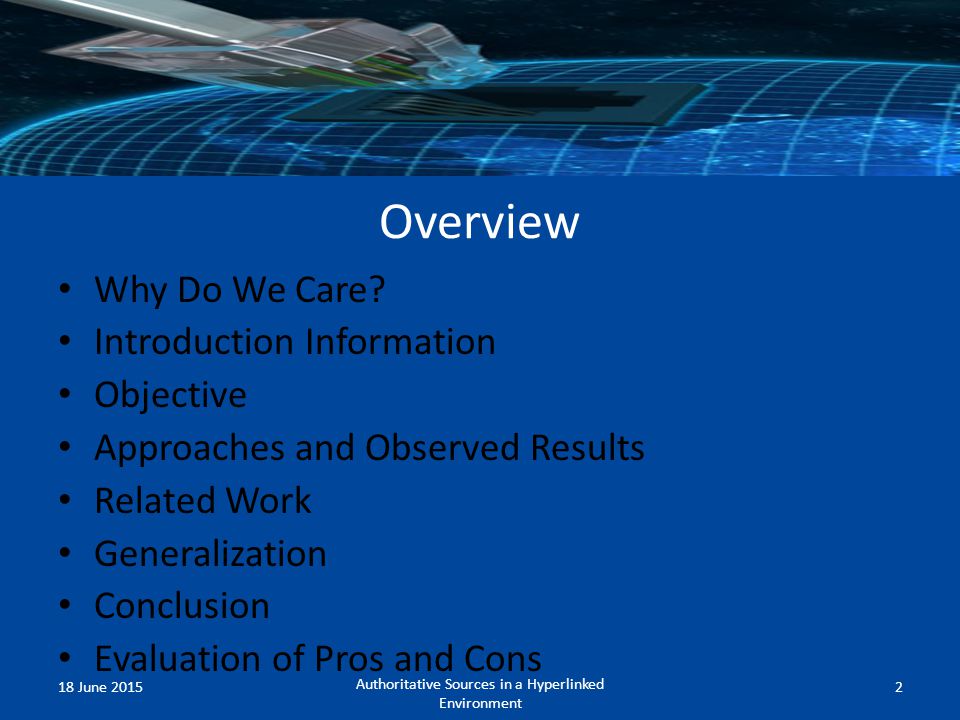 Overview

• Why Do We Care?
• Introduction Information
• Objective
• Approaches and Observed Results
• Related Work
• Generalization
• Conclusion
• Evaluation of Pros and Cons

18 June 2015

Authoritative Sources in a Hyperlinked Environment

2